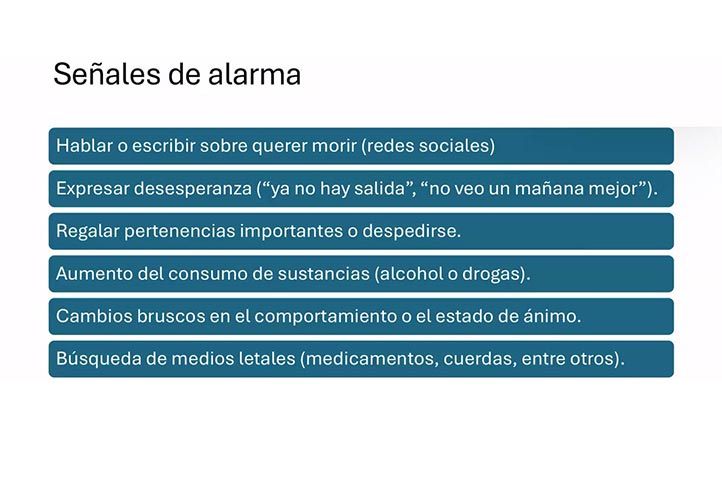 Señales de alarma

Hablar o escribir sobre querer morir (redes sociales)

Expresar desesperanza (“ya no hay salida”, “no veo un mañana mejor”).

Regalar pertenencias importantes o despedirse.

Aumento del consumo de sustancias (alcohol o drogas).

Cambios bruscos en el comportamiento o el estado de ánimo.

Búsqueda de medios letales (medicamentos, cuerdas, entre otros).